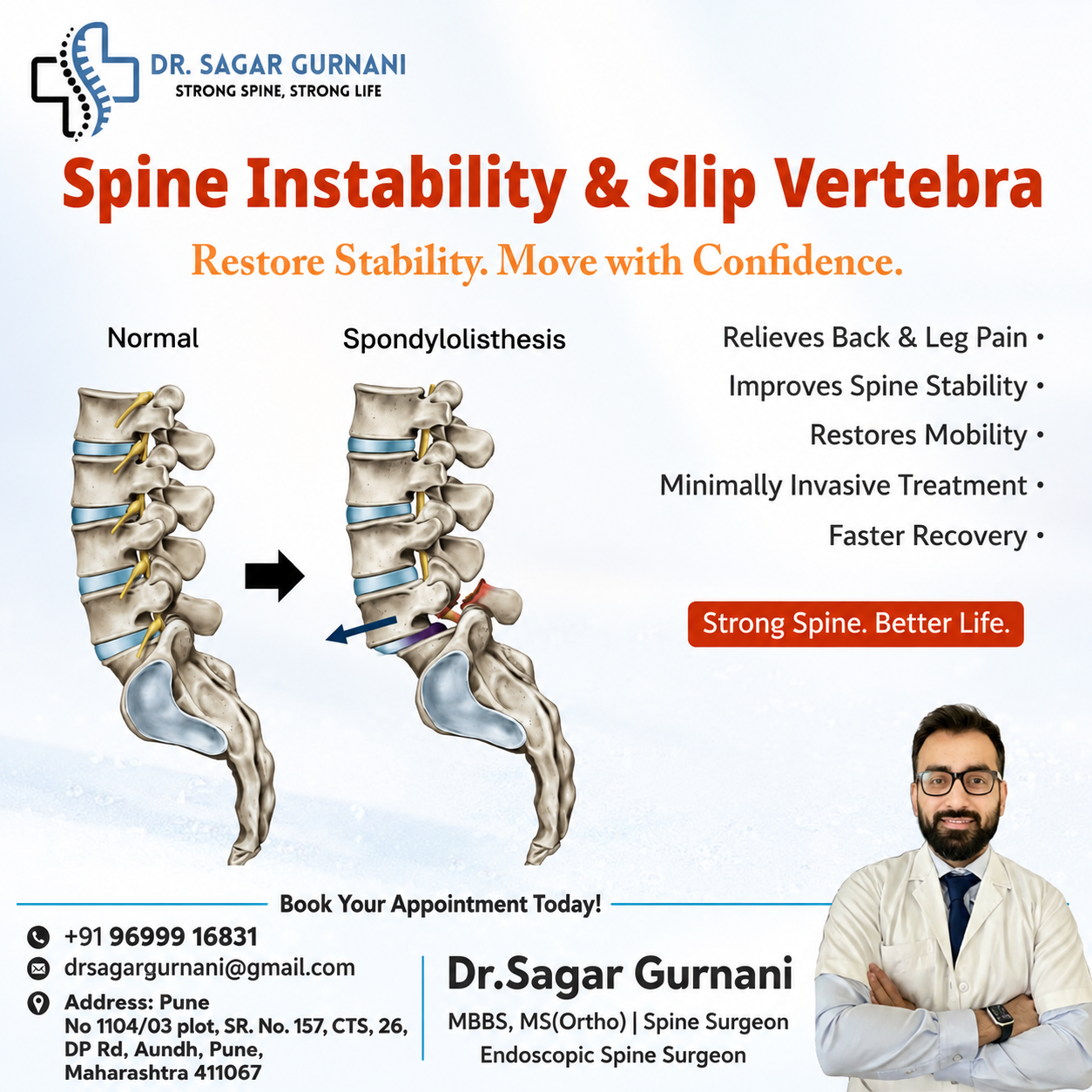 DR. SAGAR GURNANI
STRONG SPINE, STRONG LIFE

Spine Instability & Slip Vertebra

Restore Stability. Move with Confidence.

Normal

Spondylolisthesis

Relieves Back & Leg Pain •
Improves Spine Stability •
Restores Mobility •
Minimally Invasive Treatment •
Faster Recovery •

Strong Spine. Better Life.

Book Your Appointment Today!

+91 96999 16831
drsagargurnani@gmail.com
Address: Pune
No 1104/03 plot, SR. No. 157, CTS, 26, DP Rd, Aundh, Pune, Maharashtra 411067

Dr.Sagar Gurnani
MBBS, MS(Ortho) | Spine Surgeon
Endoscopic Spine Surgeon